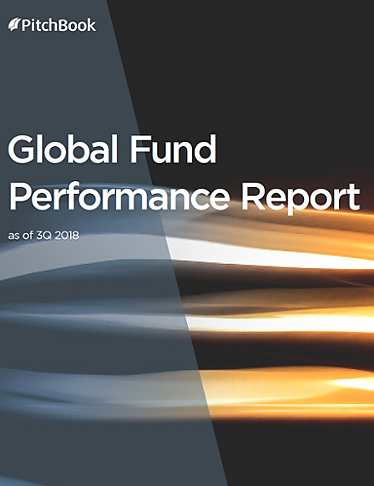 PitchBook

Global Fund Performance Report

as of 3Q 2018